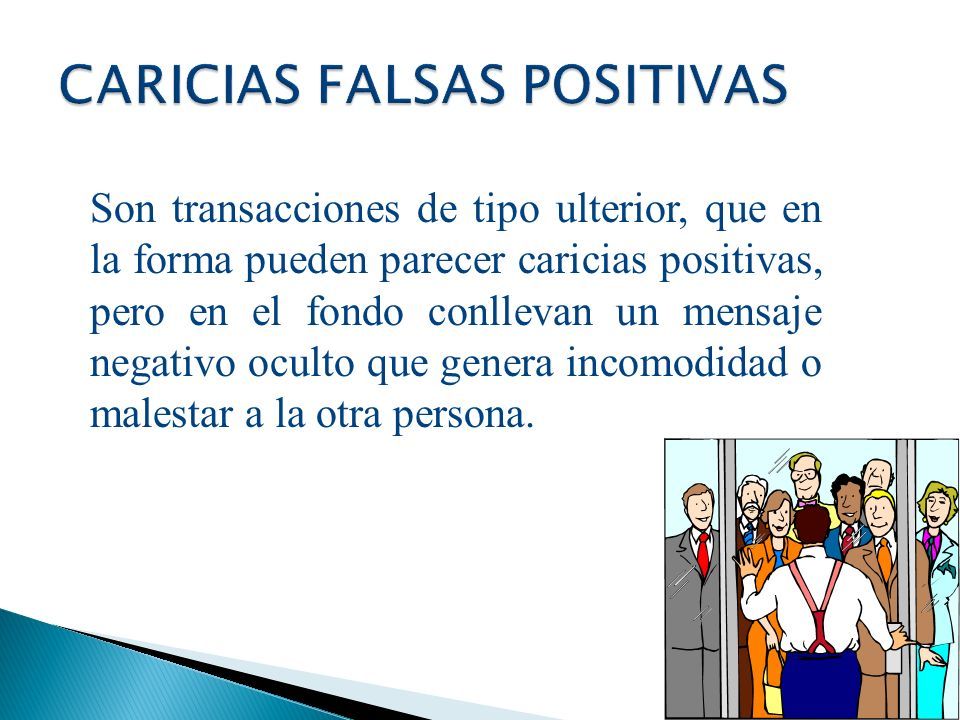 CARICIAS FALSAS POSITIVAS

Son transacciones de tipo ulterior, que en la forma pueden parecer caricias positivas, pero en el fondo conllevan un mensaje negativo oculto que genera incomodidad o malestar a la otra persona.